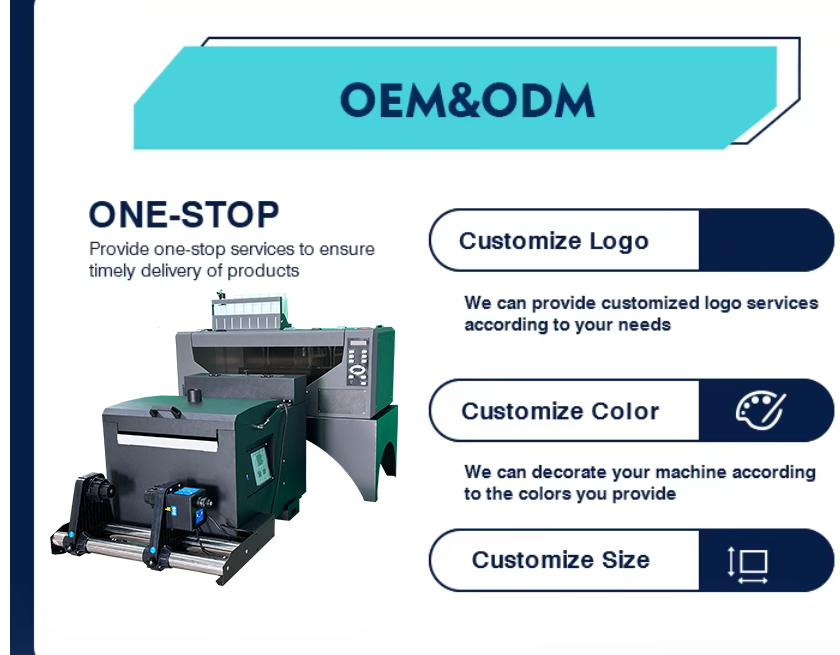 OEM&ODM

ONE-STOP

Provide one-stop services to ensure timely delivery of products

Customize Logo

We can provide customized logo services according to your needs

Customize Color

We can decorate your machine according to the colors you provide

Customize Size